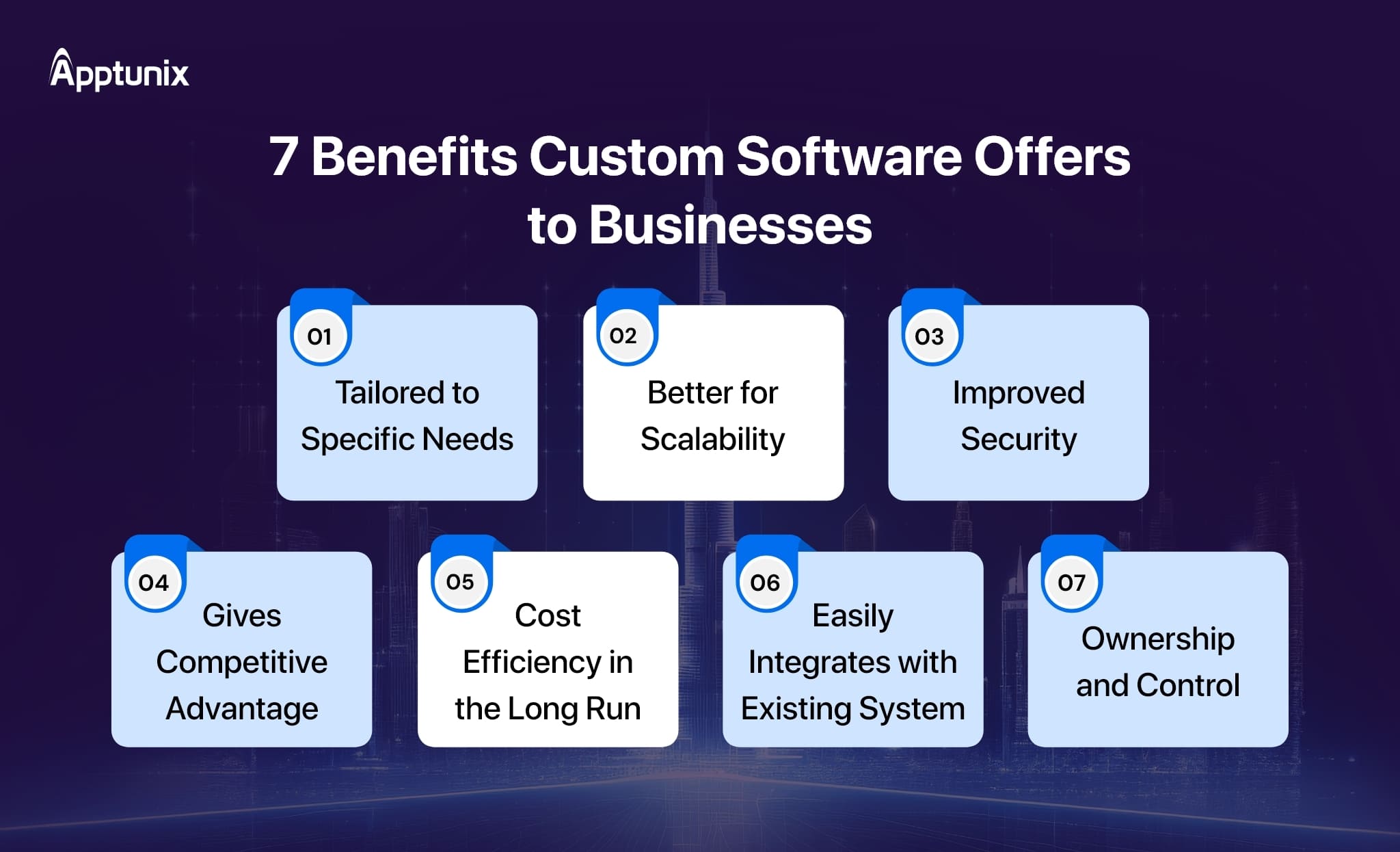 Apptunix

7 Benefits Custom Software Offers to Businesses

01
Tailored to Specific Needs

02
Better for Scalability

03
Improved Security

04
Gives Competitive Advantage

05
Cost Efficiency in the Long Run

06
Easily Integrates with Existing System

07
Ownership and Control